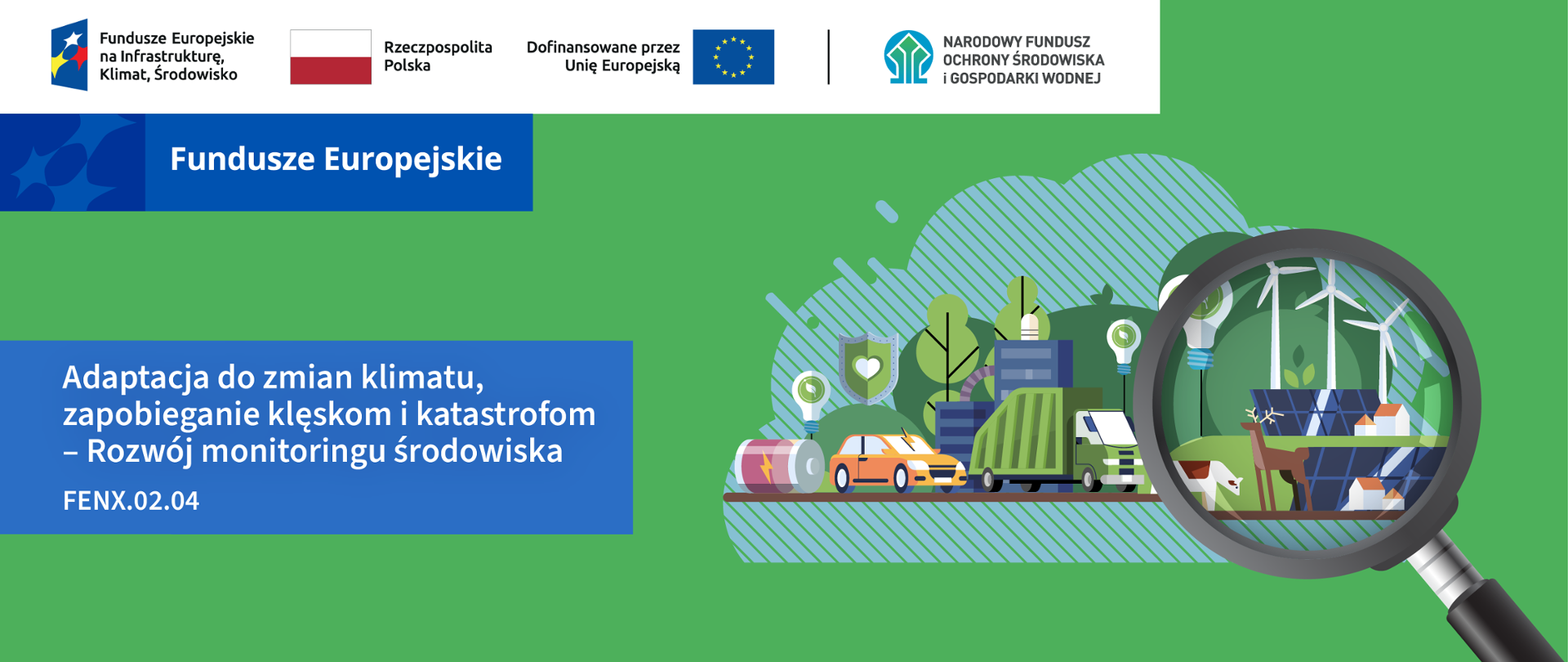 Fundusze Europejskie na Infrastrukturę, Klimat, Środowisko

Rzeczpospolita Polska

Dofinansowane przez Unię Europejską

NARODOWY FUNDUSZ OCHRONY ŚRODOWISKA i GOSPODARKI WODNEJ

Fundusze Europejskie

Adaptacja do zmian klimatu, zapobieganie klęskom i katastrofom – Rozwój monitoringu środowiska

FENX.02.04